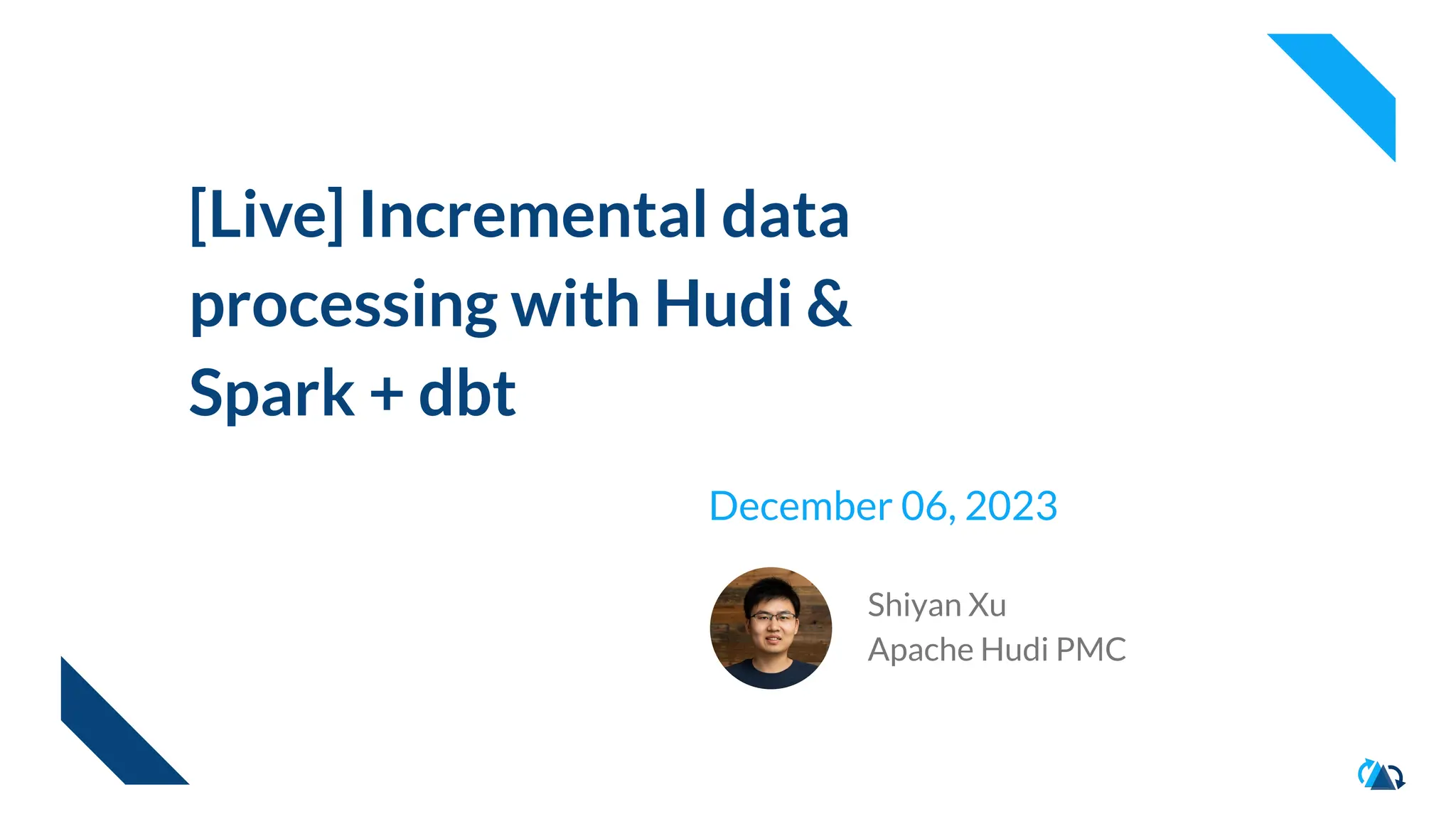 [Live] Incremental data processing with Hudi & Spark + dbt

December 06, 2023

Shiyan Xu
Apache Hudi PMC